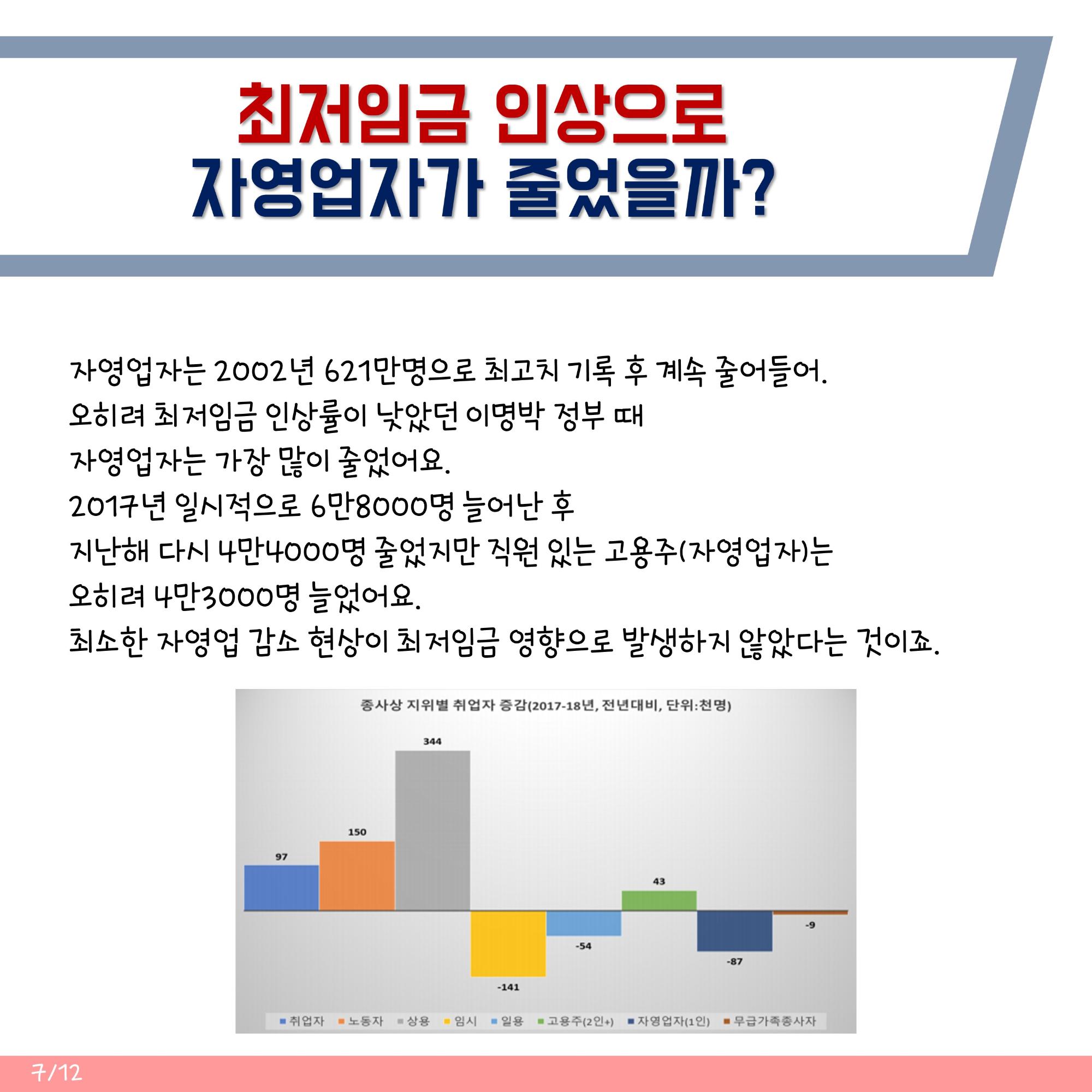 최저임금 인상으로
자영업자가 줄었을까?

자영업자는 2002년 621만명으로 최고치 기록 후 계속 줄어들어.
오히려 최저임금 인상률이 낮았던 이명박 정부 때
자영업자는 가장 많이 줄었어요.
2017년 일시적으로 6만8000명 늘어난 후
지난해 다시 4만4000명 줄었지만 직원 있는 고용주(자영업자)는
오히려 4만3000명 늘었어요.
최소한 자영업 감소 현상이 최저임금 영향으로 발생하지 않았다는 것이죠.

종사상 지위별 취업자 증감(2017-18년, 전년대비, 단위:천명)

97
150
344
-141
-54
43
-87
-9

취업자 노동자 상용 임시 일용 고용주(2인+) 자영업자(1인) 무급가족종사자

7/12